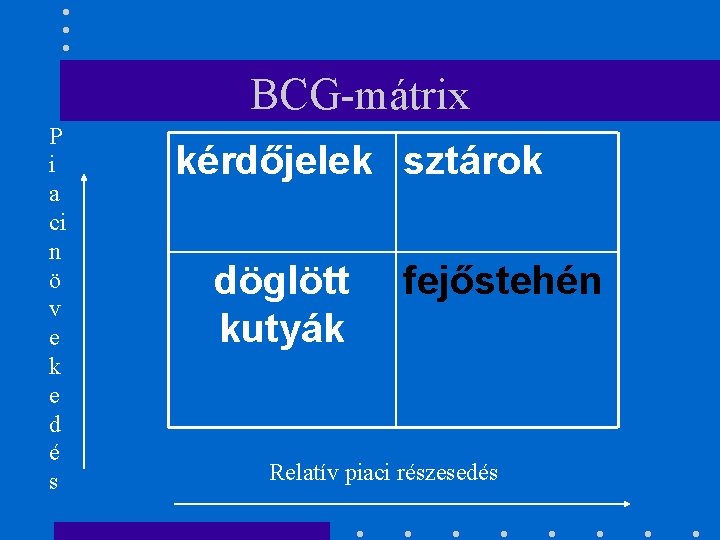 BCG-mátrix

Piaci növekedés

| kérdőjelek | sztárok |
|---|---|
| döglött kutyák | fejőstehén |

Relatív piaci részesedés